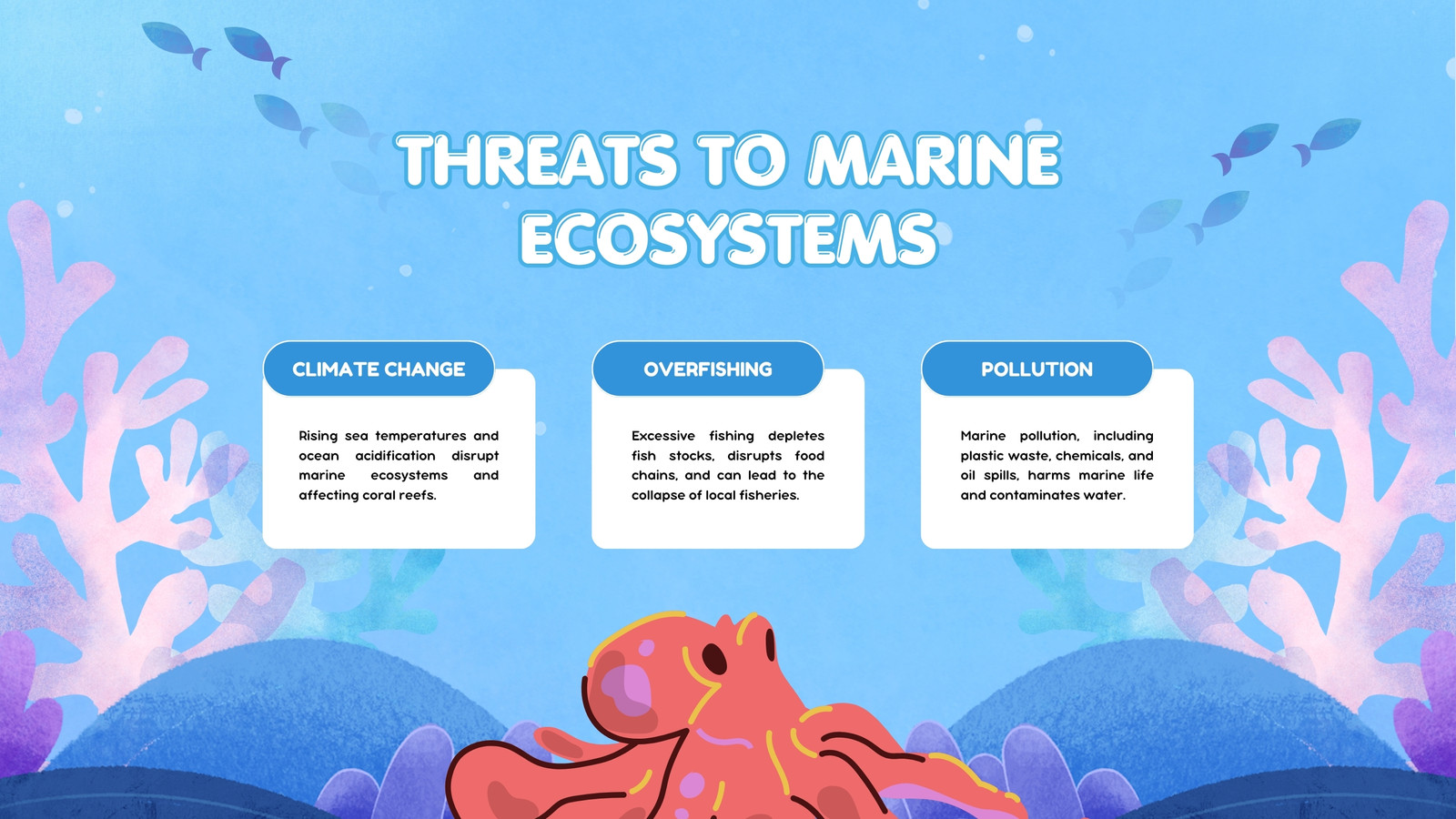 THREATS TO MARINE ECOSYSTEMS

CLIMATE CHANGE

Rising sea temperatures and ocean acidification disrupt marine ecosystems and affecting coral reefs.

OVERFISHING

Excessive fishing depletes fish stocks, disrupts food chains, and can lead to the collapse of local fisheries.

POLLUTION

Marine pollution, including plastic waste, chemicals, and oil spills, harms marine life and contaminates water.